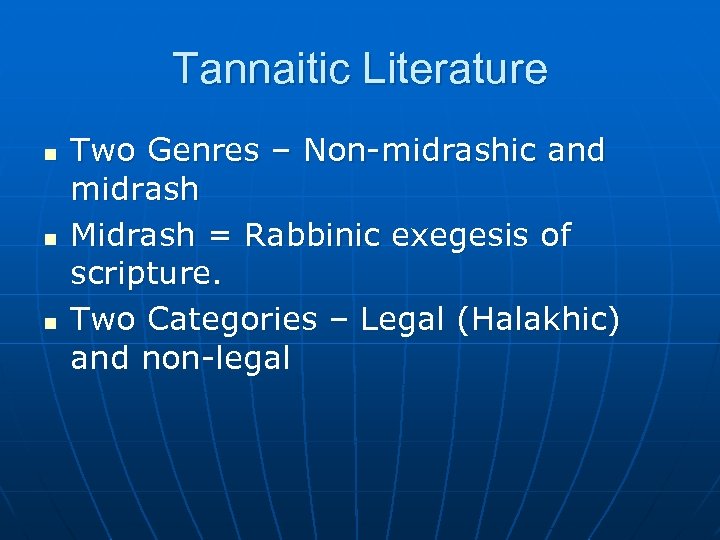 Tannaitic Literature

- Two Genres – Non-midrashic and midrash
- Midrash = Rabbinic exegesis of scripture.
- Two Categories – Legal (Halakhic) and non-legal